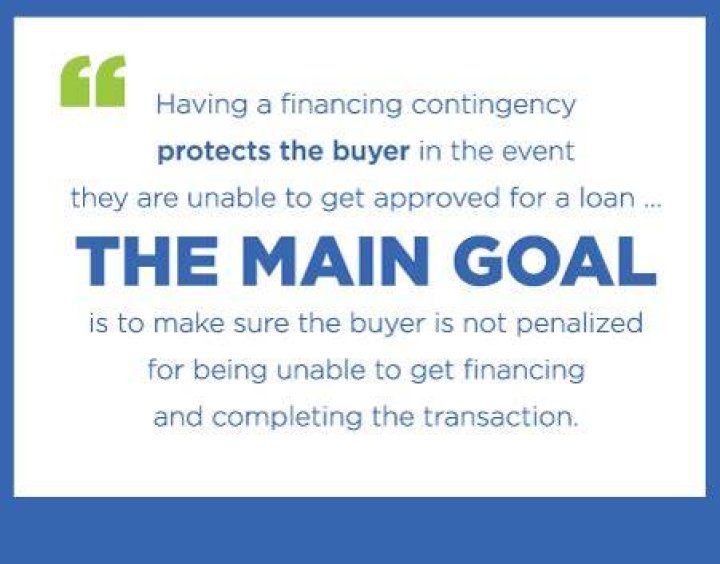 “

Having a financing contingency protects the buyer in the event they are unable to get approved for a loan ...

THE MAIN GOAL

is to make sure the buyer is not penalized for being unable to get financing and completing the transaction.